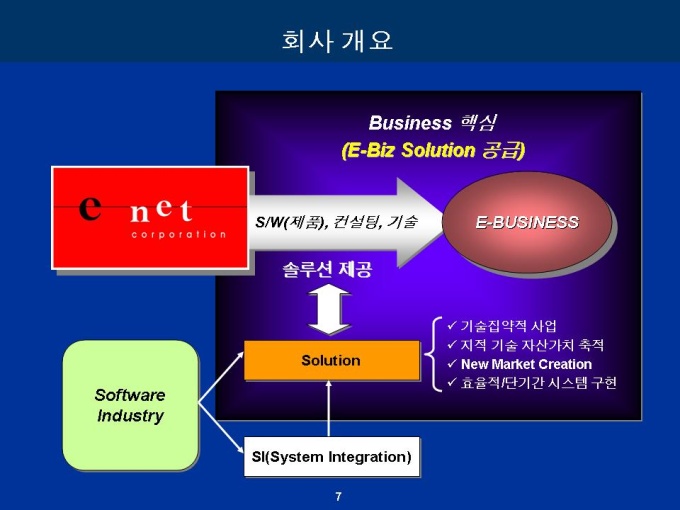 회사 개요

Business 핵심
(E-Biz Solution 공급)

e net
corporation

S/W(제품), 컨설팅, 기술

E-BUSINESS

솔루션 제공

Solution

✓ 기술집약적 사업
✓ 지적 기술 자산가치 축적
✓ New Market Creation
✓ 효율적/단기간 시스템 구현

Software Industry

SI(System Integration)

7